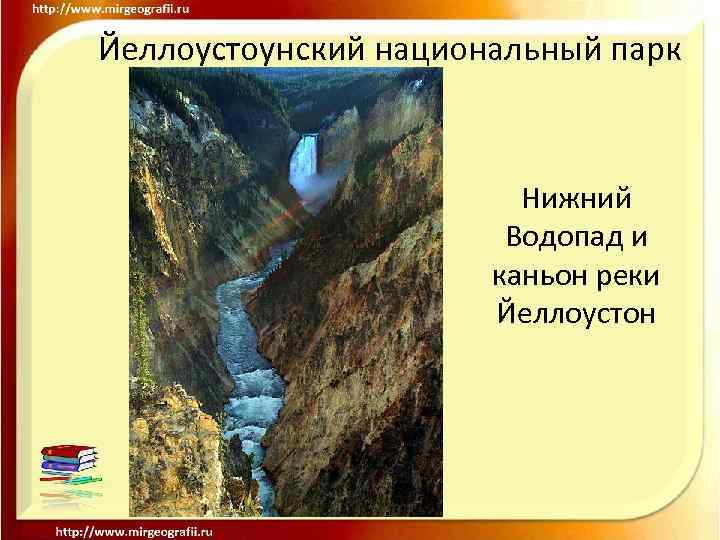 http://www.mirgeografii.ru

Йеллоустоунский национальный парк

Нижний Водопад и каньон реки Йеллоустон

http://www.mirgeografii.ru